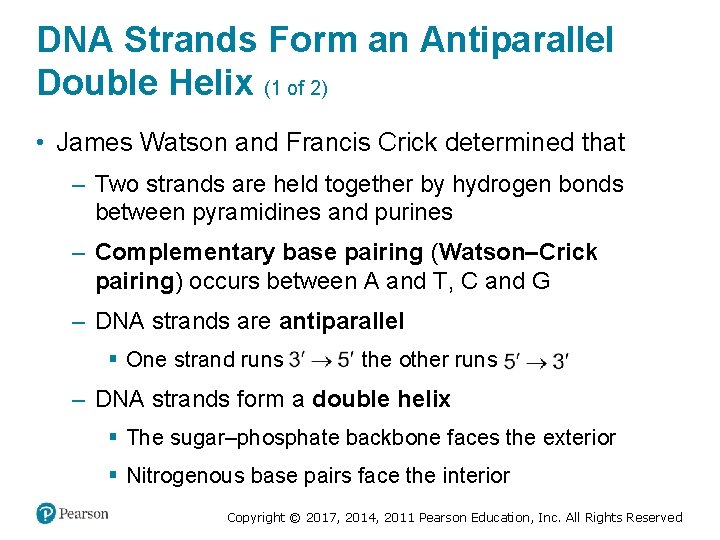 DNA Strands Form an Antiparallel Double Helix (1 of 2)

• James Watson and Francis Crick determined that

– Two strands are held together by hydrogen bonds between pyramidines and purines

– Complementary base pairing (Watson–Crick pairing) occurs between A and T, C and G

– DNA strands are antiparallel

▪ One strand runs $3' \rightarrow 5'$ the other runs $5' \rightarrow 3'$

– DNA strands form a double helix

▪ The sugar–phosphate backbone faces the exterior

▪ Nitrogenous base pairs face the interior

Pearson

Copyright © 2017, 2014, 2011 Pearson Education, Inc. All Rights Reserved